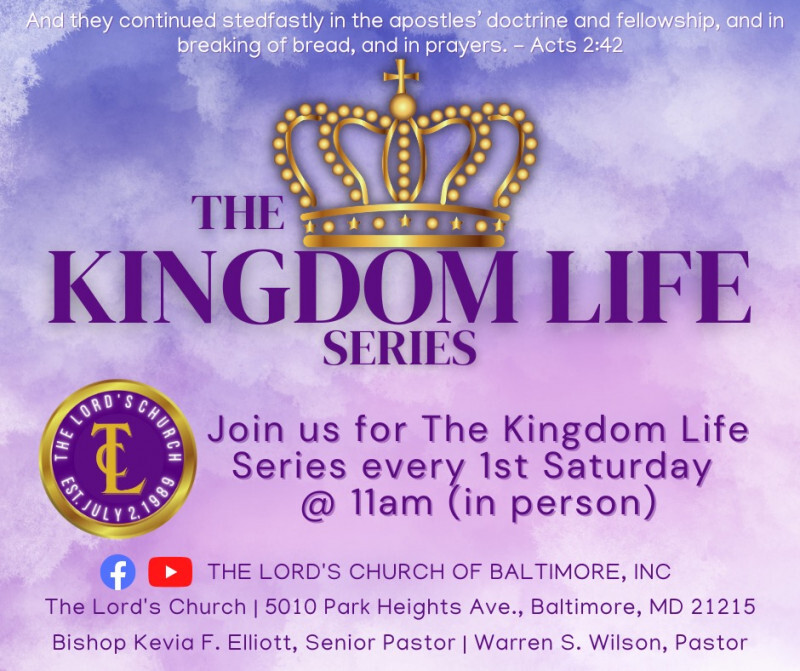 And they continued stedfastly in the apostles' doctrine and fellowship, and in breaking of bread, and in prayers. – Acts 2:42

THE
KINGDOM LIFE
SERIES

THE LORD'S CHURCH
TLC
EST. JULY 2, 1989

Join us for The Kingdom Life Series every 1st Saturday @ 11am (in person)

THE LORD'S CHURCH OF BALTIMORE, INC
The Lord's Church | 5010 Park Heights Ave., Baltimore, MD 21215
Bishop Kevia F. Elliott, Senior Pastor | Warren S. Wilson, Pastor